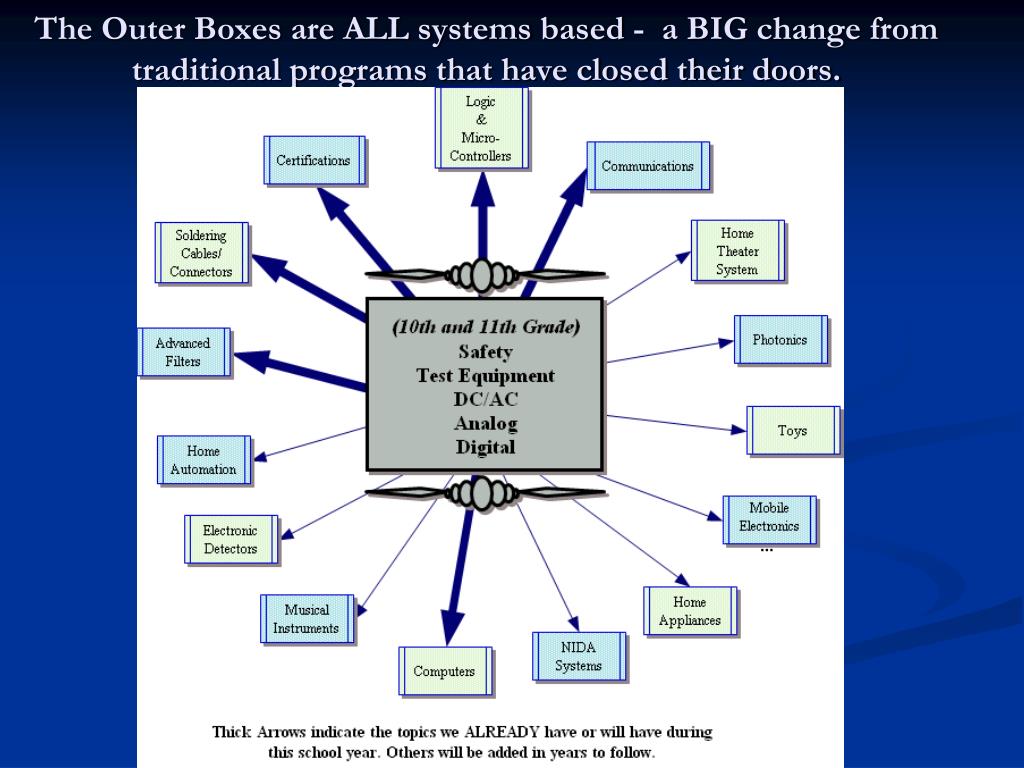 The Outer Boxes are ALL systems based - a BIG change from traditional programs that have closed their doors.

Logic & Micro-Controllers

Certifications

Communications

Soldering Cables/ Connectors

Home Theater System

Advanced Filters

Photonics

(10th and 11th Grade)
Safety
Test Equipment
DC/AC
Analog
Digital

Toys

Home Automation

Mobile Electronics ...

Electronic Detectors

Home Appliances

Musical Instruments

NIDA Systems

Computers

Thick Arrows indicate the topics we ALREADY have or will have during this school year. Others will be added in years to follow.